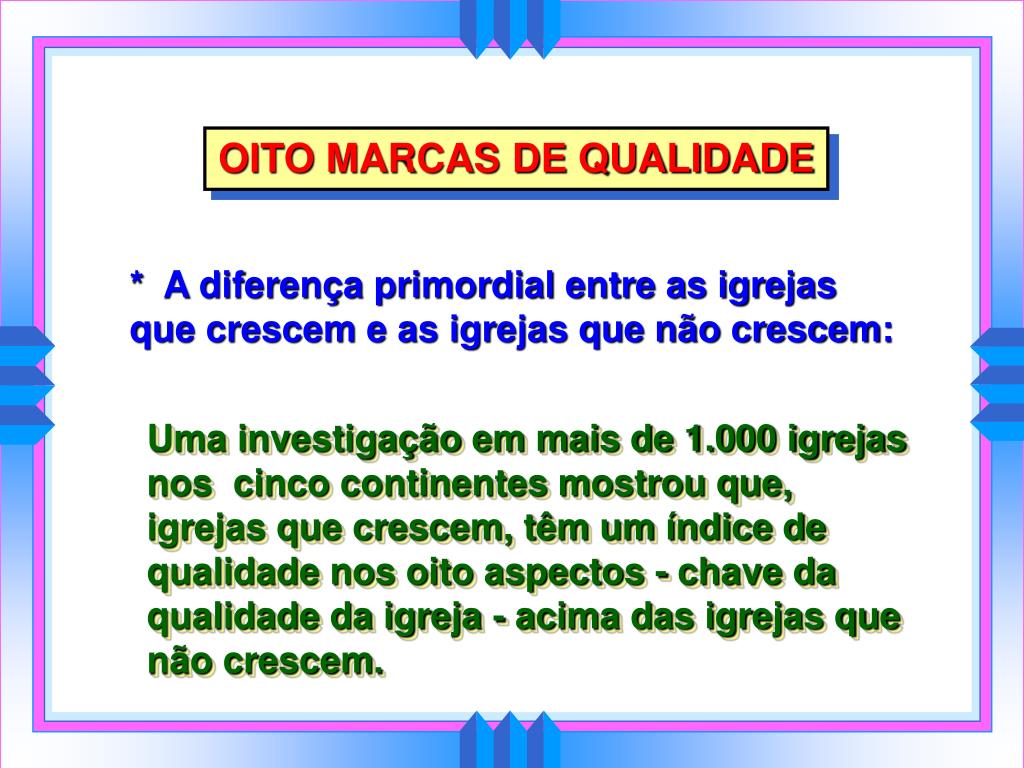 OITO MARCAS DE QUALIDADE

* A diferença primordial entre as igrejas que crescem e as igrejas que não crescem:

Uma investigação em mais de 1.000 igrejas nos cinco continentes mostrou que, igrejas que crescem, têm um índice de qualidade nos oito aspectos - chave da qualidade da igreja - acima das igrejas que não crescem.